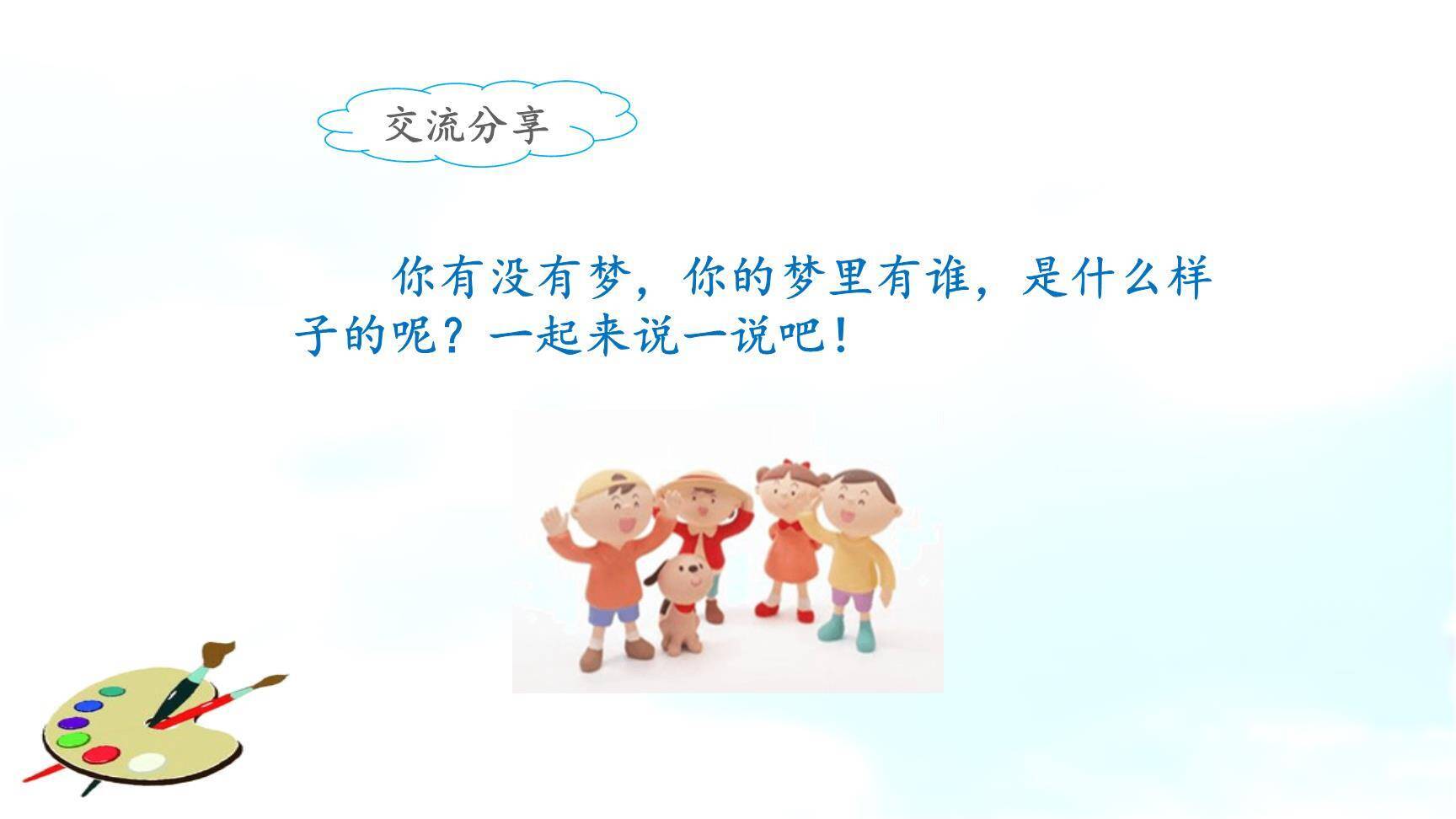 交流分享

你有没有梦，你的梦里有谁，是什么样子的呢？一起来说一说吧！